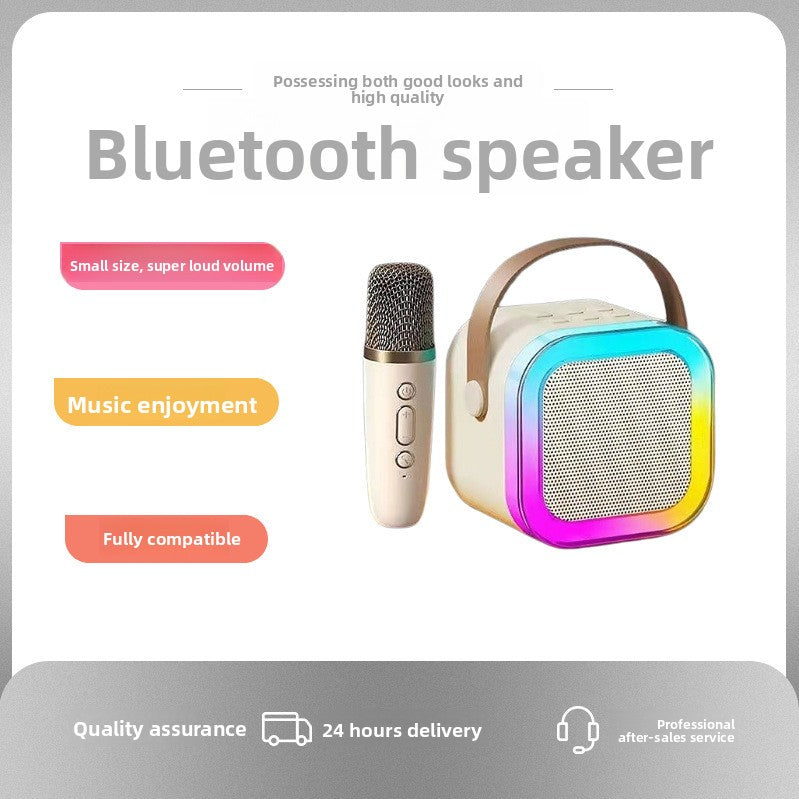 Possessing both good looks and high quality

Bluetooth speaker

Small size, super loud volume

Music enjoyment

Fully compatible

Quality assurance

24 hours delivery

Professional after-sales service